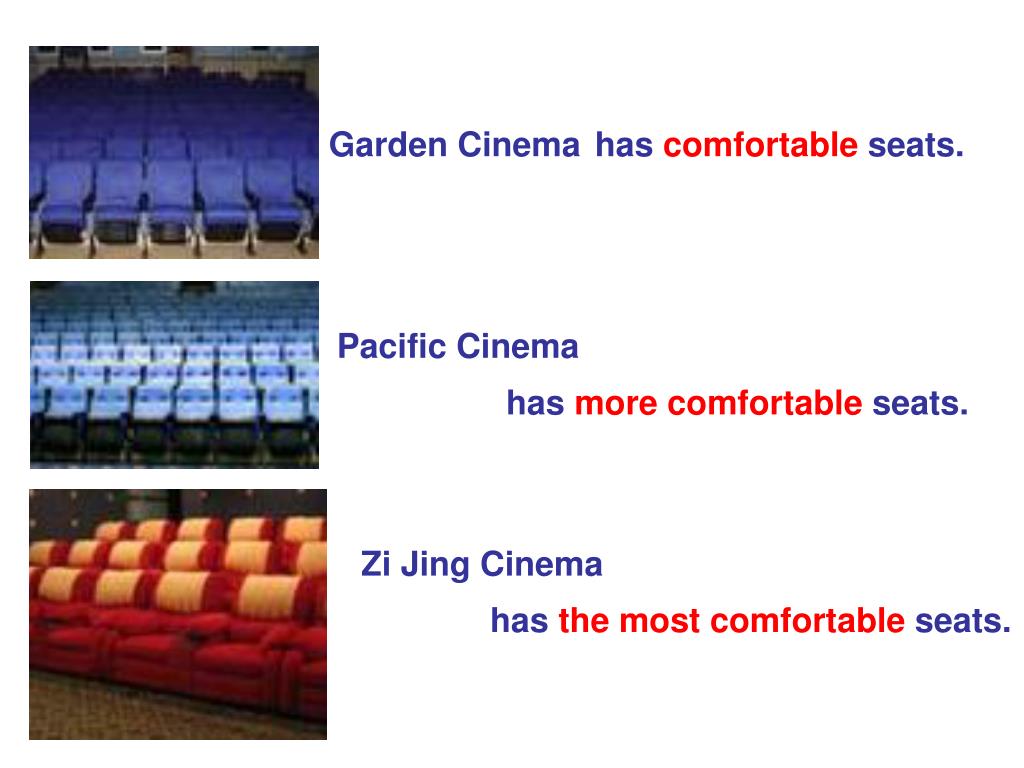 Garden Cinema has comfortable seats.

Pacific Cinema
has more comfortable seats.

Zi Jing Cinema
has the most comfortable seats.